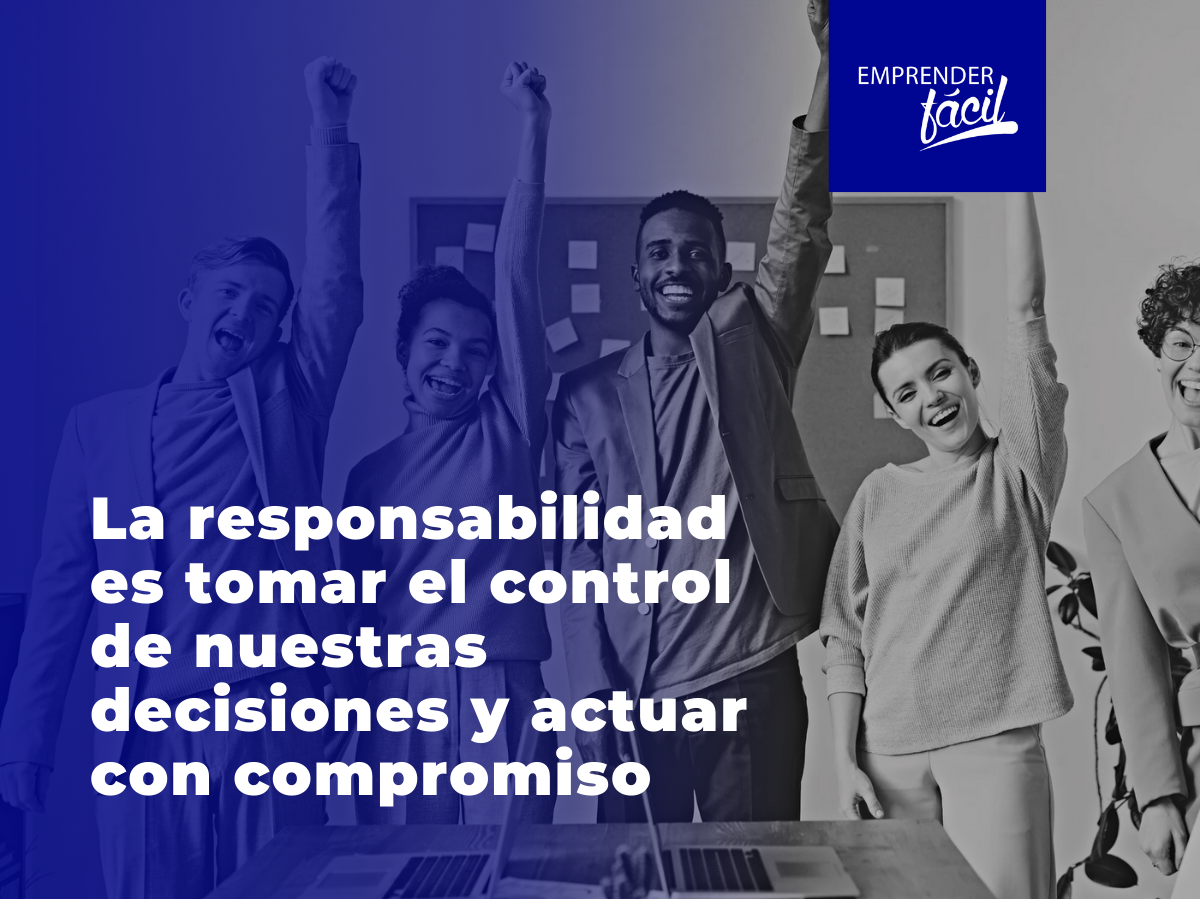 EMPRENDER
fácil

La responsabilidad es tomar el control de nuestras decisiones y actuar con compromiso